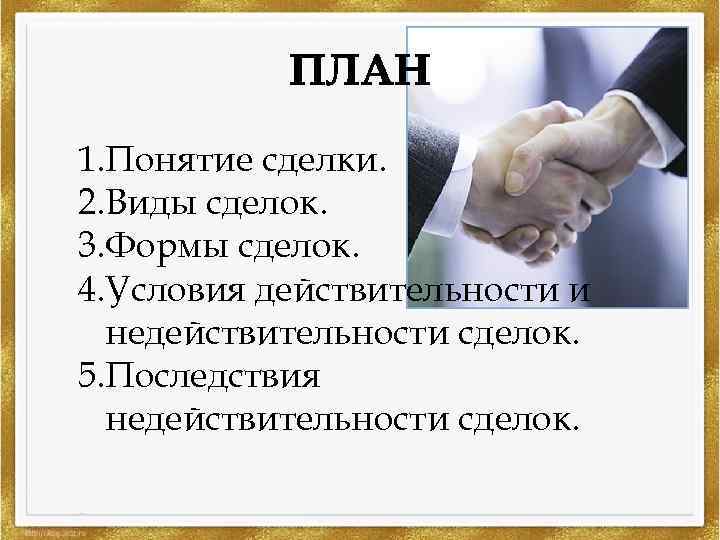 ПЛАН

1.Понятие сделки.
2.Виды сделок.
3.Формы сделок.
4.Условия действительности и недействительности сделок.
5.Последствия недействительности сделок.